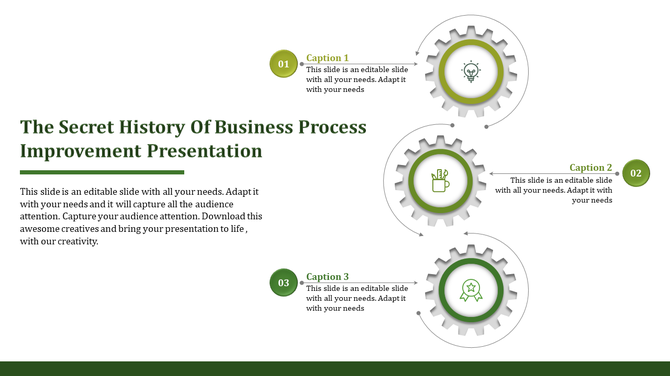 The Secret History Of Business Process Improvement Presentation

This slide is an editable slide with all your needs. Adapt it with your needs and it will capture all the audience attention. Capture your audience attention. Download this awesome creatives and bring your presentation to life , with our creativity.

01

Caption 1

This slide is an editable slide with all your needs. Adapt it with your needs

Caption 2

This slide is an editable slide with all your needs. Adapt it with your needs

02

03

Caption 3

This slide is an editable slide with all your needs. Adapt it with your needs